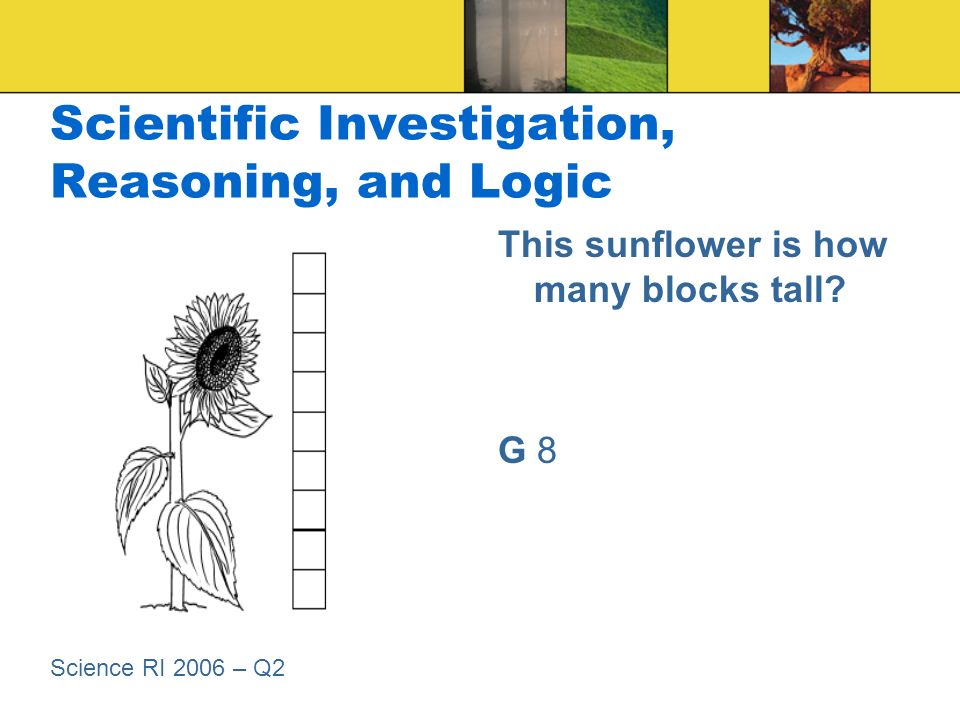 Scientific Investigation, Reasoning, and Logic

This sunflower is how many blocks tall?

G 8

Science RI 2006 – Q2